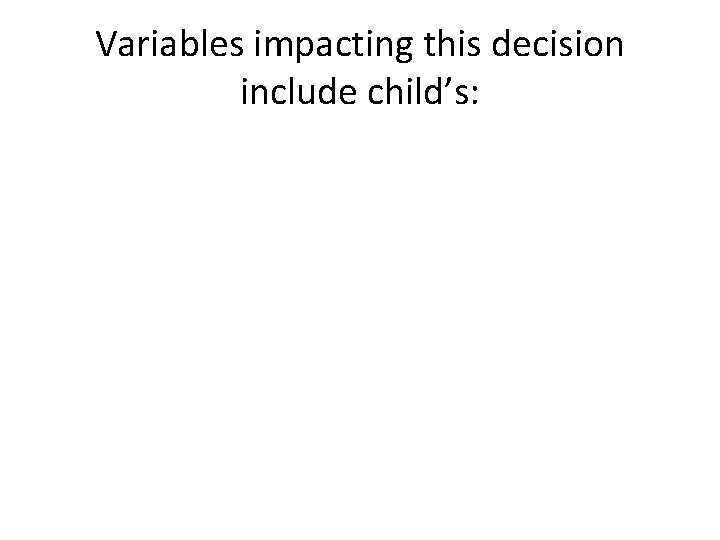 Variables impacting this decision include child’s: